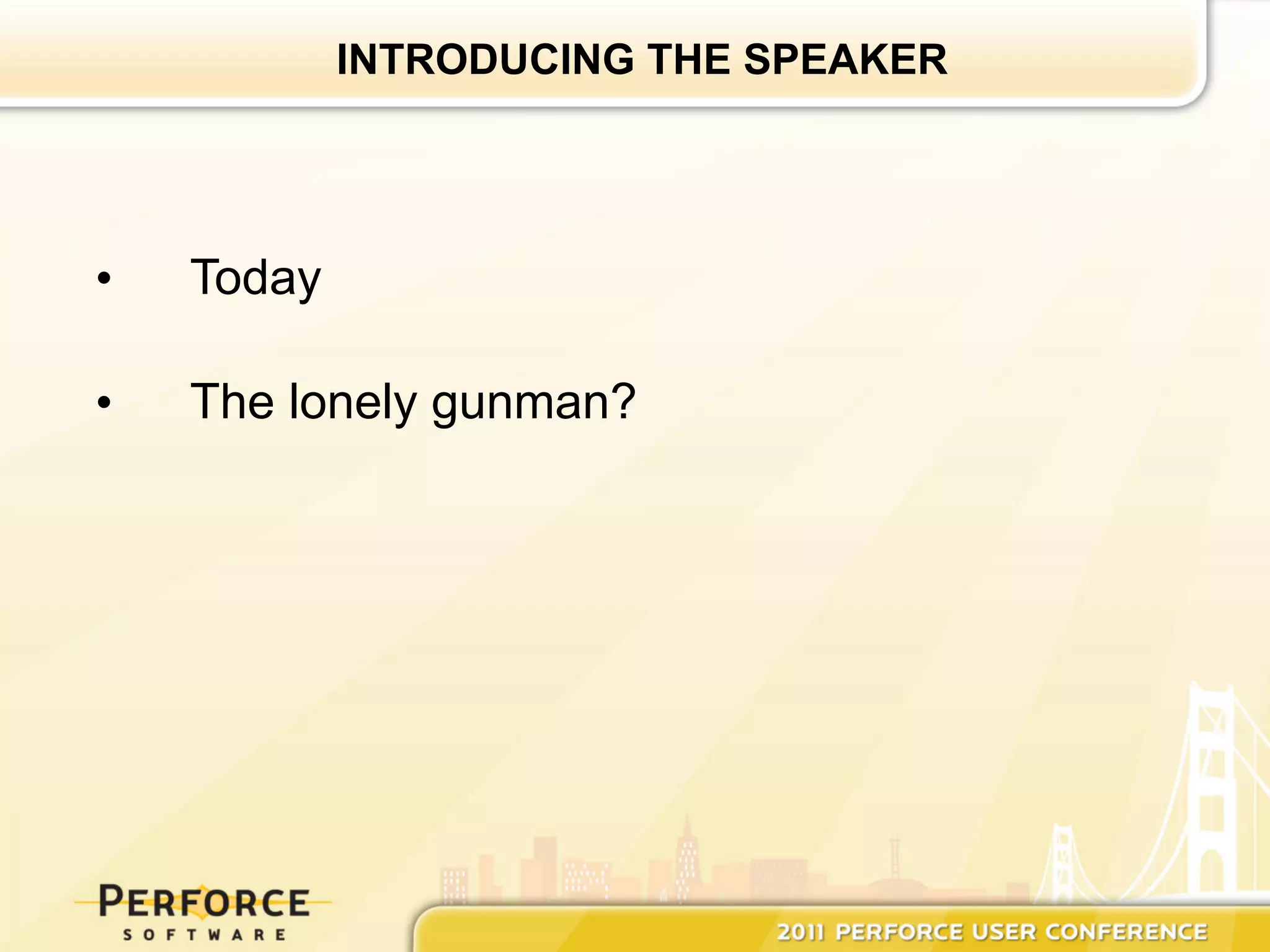 INTRODUCING THE SPEAKER

• Today

• The lonely gunman?

PERFORCE
SOFTWARE

2011 PERFORCE USER CONFERENCE